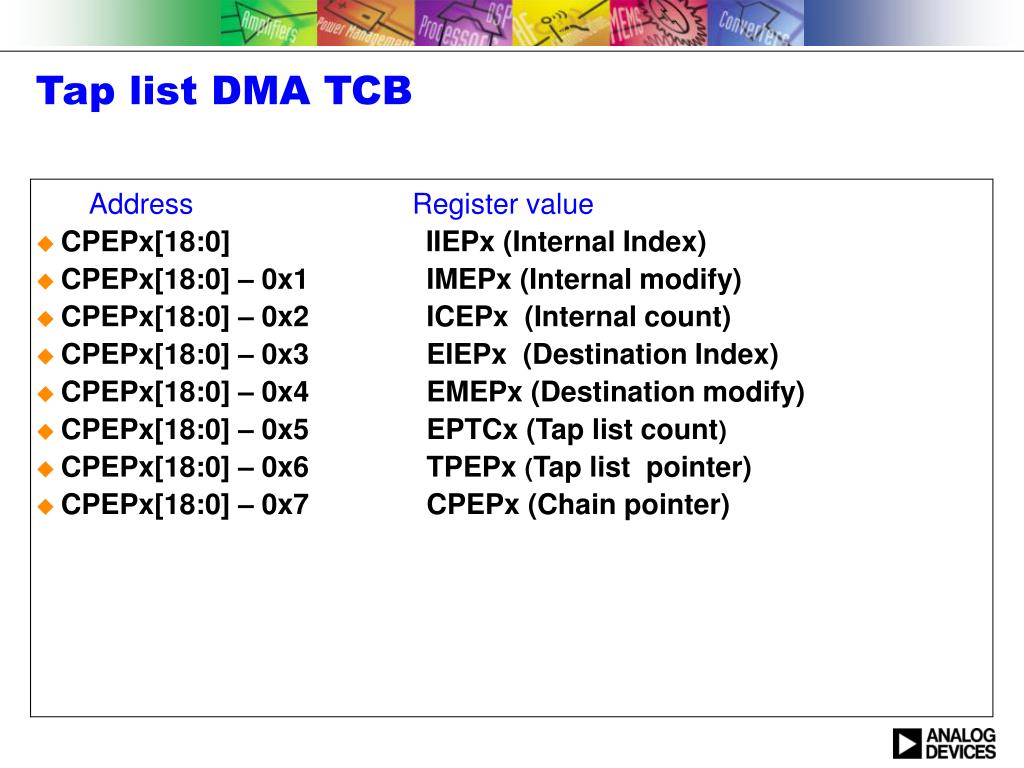 Amplifiers Power Management Processors DSP RF MEMS Converters

Tap list DMA TCB

| Address | Register value |
|---|---|
| CPEPx[18:0] | IIEPx (Internal Index) |
| CPEPx[18:0] – 0x1 | IMEPx (Internal modify) |
| CPEPx[18:0] – 0x2 | ICEPx (Internal count) |
| CPEPx[18:0] – 0x3 | EIEPx (Destination Index) |
| CPEPx[18:0] – 0x4 | EMEPx (Destination modify) |
| CPEPx[18:0] – 0x5 | EPTCx (Tap list count) |
| CPEPx[18:0] – 0x6 | TPEPx (Tap list pointer) |
| CPEPx[18:0] – 0x7 | CPEPx (Chain pointer) |

ANALOG DEVICES